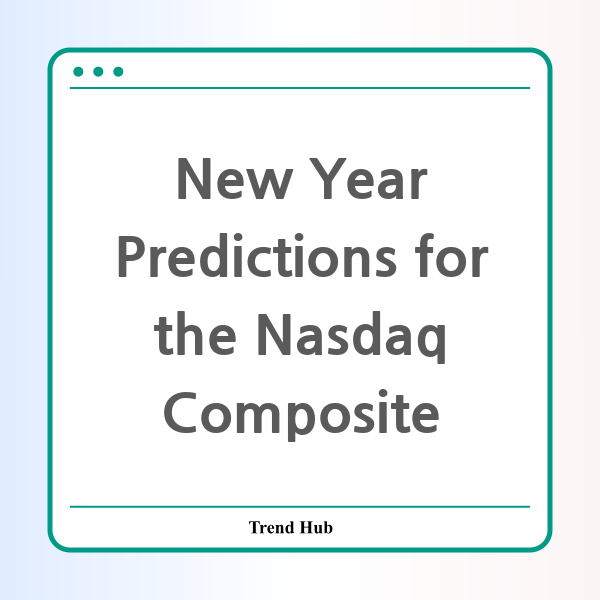 New Year Predictions for the Nasdaq Composite

Trend Hub